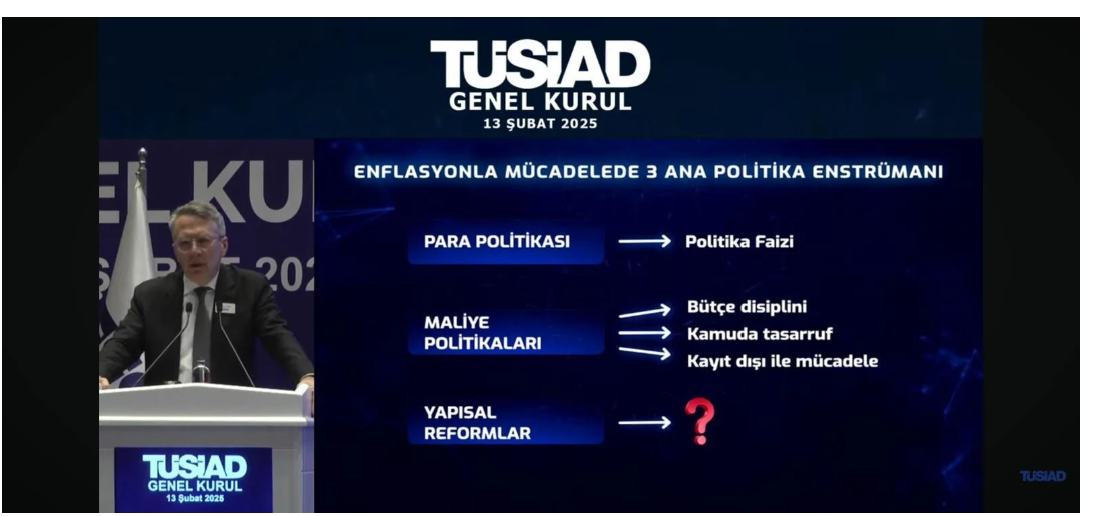 TÜSİAD
GENEL KURUL
13 ŞUBAT 2025

ENFLASYONLA MÜCADELEDE 3 ANA POLİTİKA ENSTRÜMANI

PARA POLİTİKASI → Politika Faizi

MALİYE POLİTİKALARI → Bütçe disiplini
→ Kamuda tasarruf
→ Kayıt dışı ile mücadele

YAPISAL REFORMLAR → ?

TÜSİAD
GENEL KURUL
13 Şubat 2025

TÜSİAD